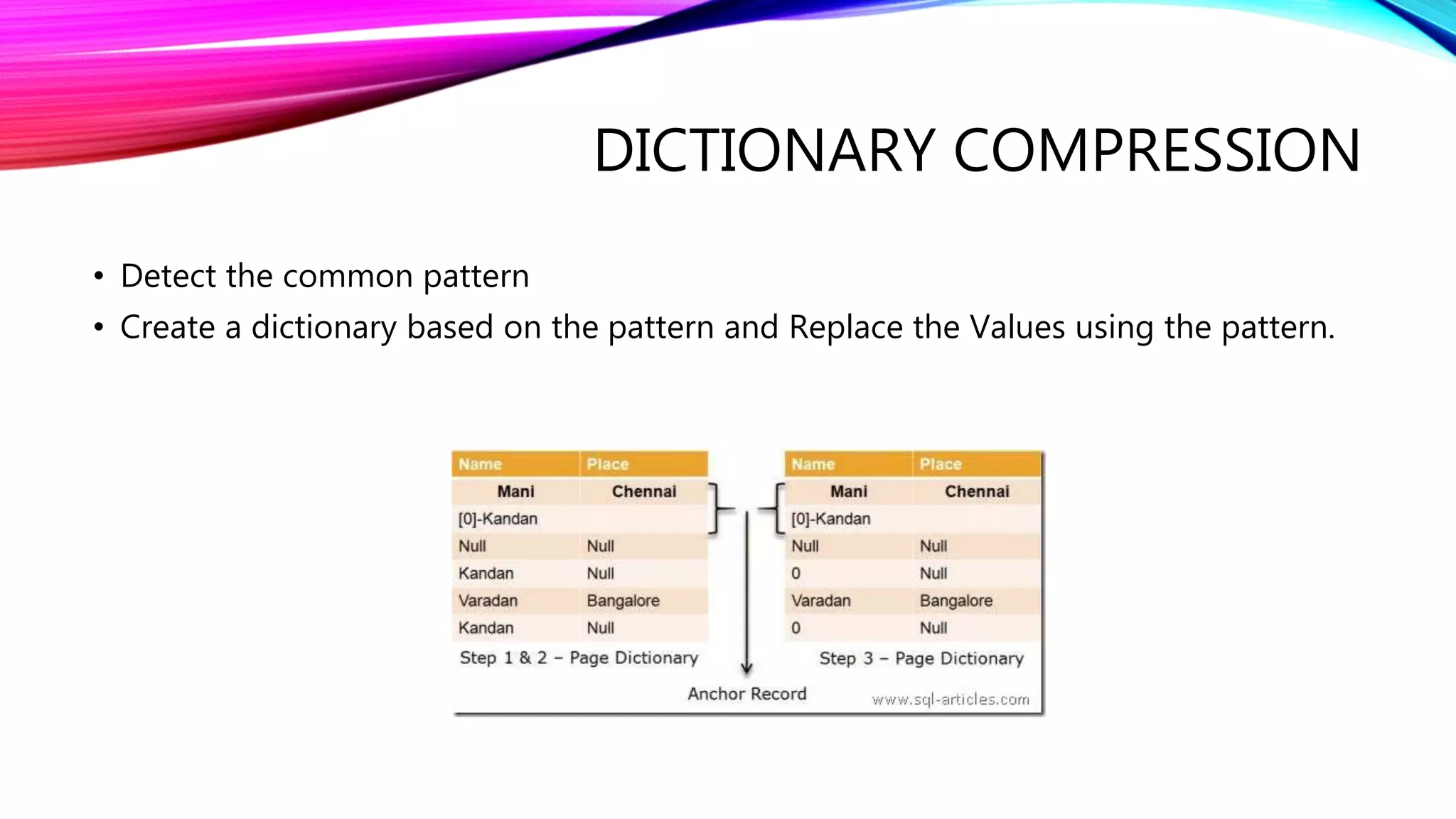 DICTIONARY COMPRESSION

• Detect the common pattern
• Create a dictionary based on the pattern and Replace the Values using the pattern.

| Name | Place |
|---|---|
| Mani | Chennai |
| [0]-Kandan | |
| Null | Null |
| Kandan | Null |
| Varadan | Bangalore |
| Kandan | Null |

Step 1 & 2 – Page Dictionary

| Name | Place |
|---|---|
| Mani | Chennai |
| [0]-Kandan | |
| Null | Null |
| 0 | Null |
| Varadan | Bangalore |
| 0 | Null |

Step 3 – Page Dictionary

Anchor Record

www.sql-articles.com